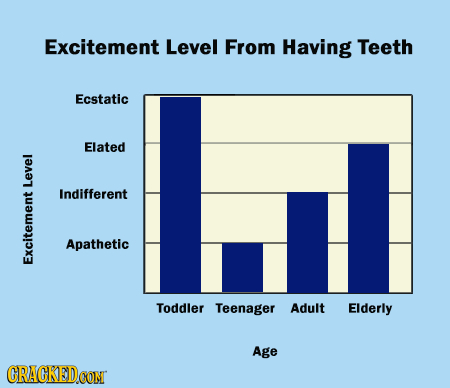 Excitement Level From Having Teeth

Excitement Level

Ecstatic

Elated

Indifferent

Apathetic

Toddler Teenager Adult Elderly

Age

CRACKED.COM